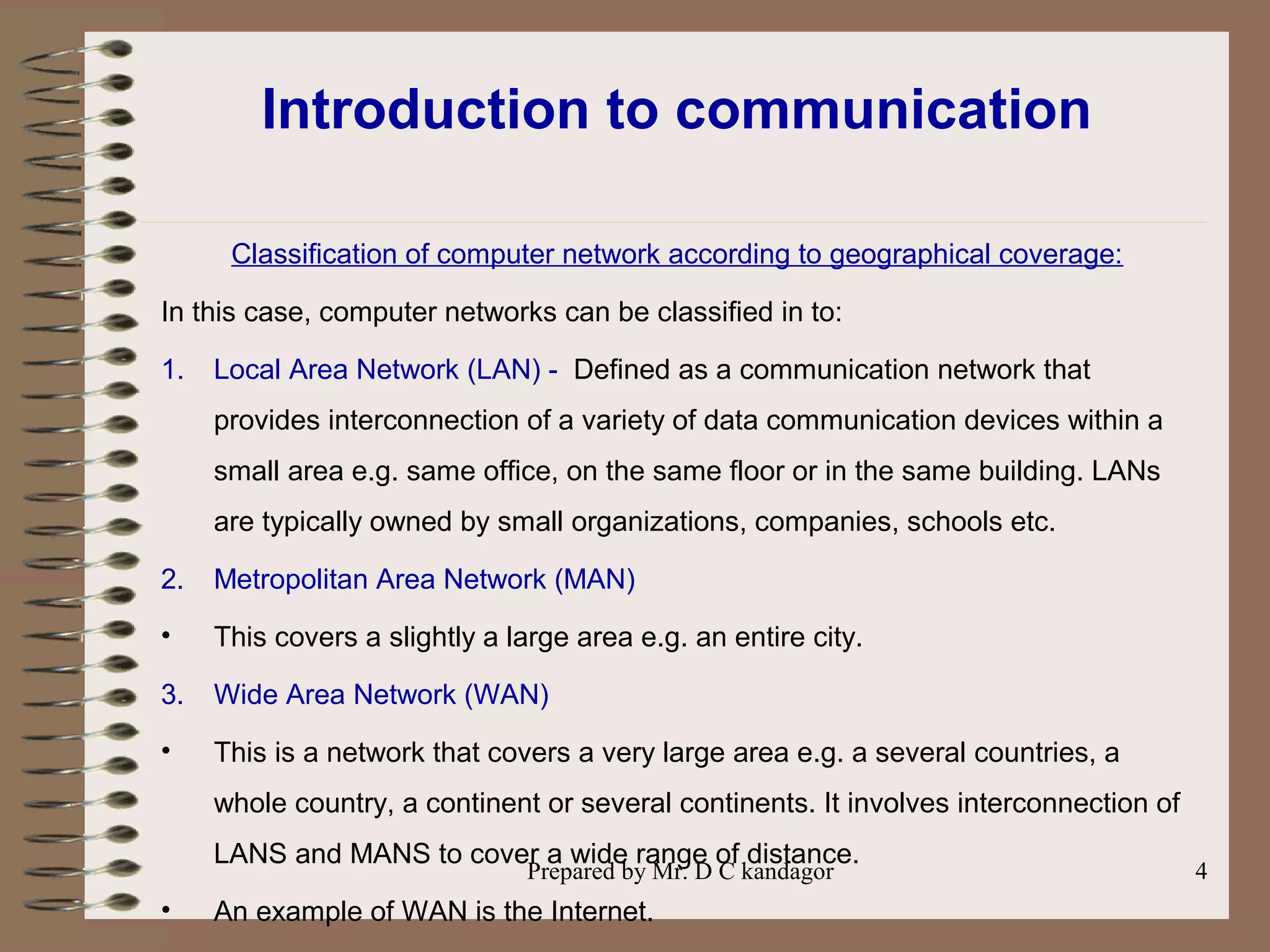 Introduction to communication

Classification of computer network according to geographical coverage:

In this case, computer networks can be classified in to:

1. Local Area Network (LAN) - Defined as a communication network that provides interconnection of a variety of data communication devices within a small area e.g. same office, on the same floor or in the same building. LANs are typically owned by small organizations, companies, schools etc.

2. Metropolitan Area Network (MAN)

• This covers a slightly a large area e.g. an entire city.

3. Wide Area Network (WAN)

• This is a network that covers a very large area e.g. a several countries, a whole country, a continent or several continents. It involves interconnection of LANS and MANS to cover a wide range of distance.

• An example of WAN is the Internet.

Prepared by Mr. D C kandagor

4